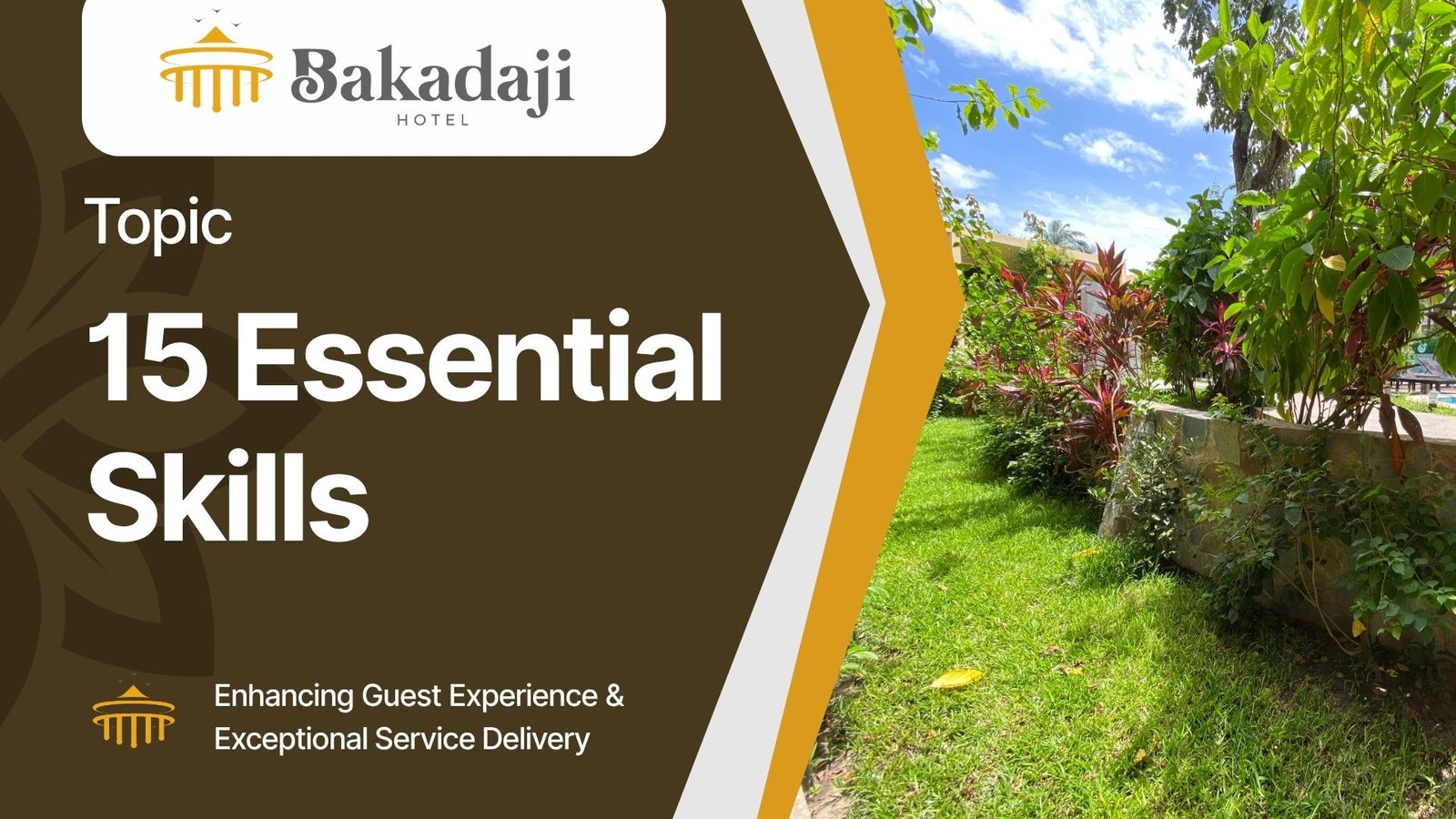 Bakadaji
HOTEL

Topic

15 Essential Skills

Enhancing Guest Experience & Exceptional Service Delivery